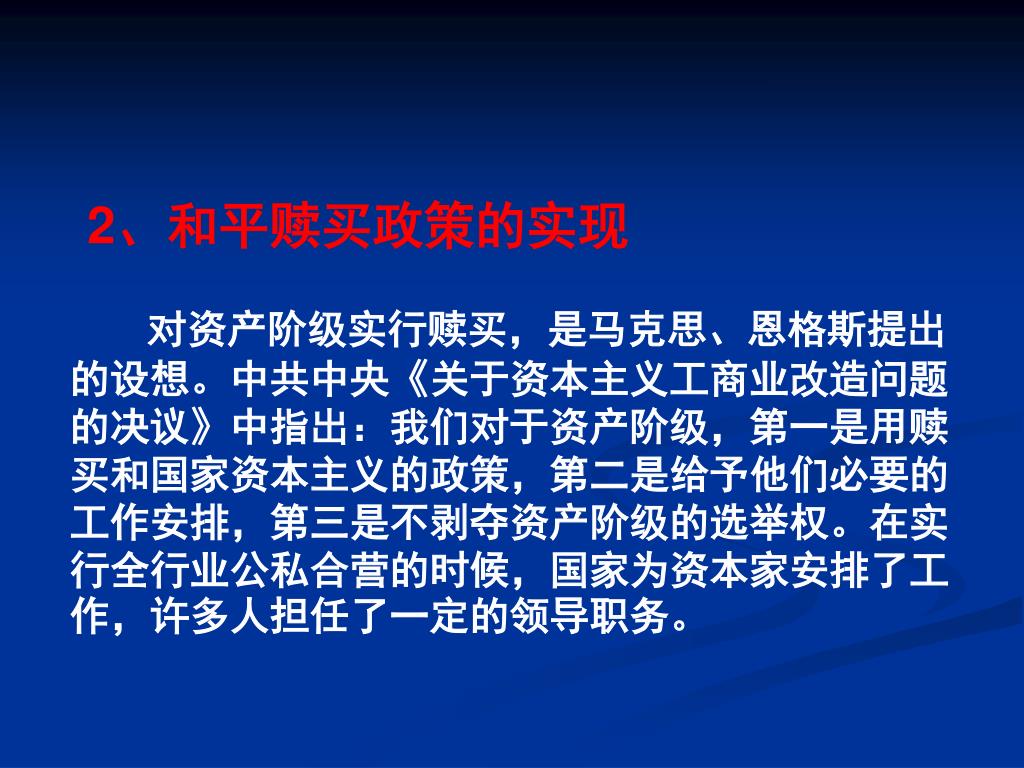 2、和平赎买政策的实现

对资产阶级实行赎买，是马克思、恩格斯提出的设想。中共中央《关于资本主义工商业改造问题的决议》中指出：我们对于资产阶级，第一是用赎买和国家资本主义的政策，第二是给予他们必要的工作安排，第三是不剥夺资产阶级的选举权。在实行全行业公私合营的时候，国家为资本家安排了工作，许多人担任了一定的领导职务。